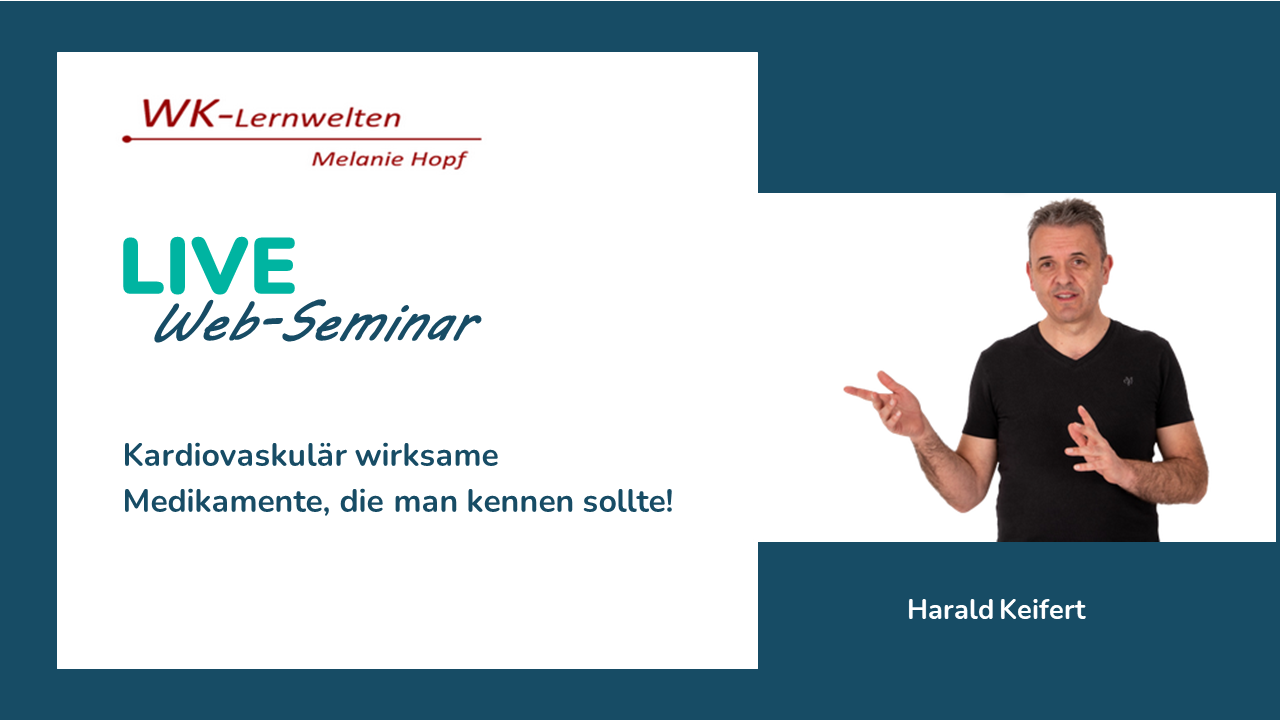 WK-Lernwelten
Melanie Hopf

LIVE
Web-Seminar

Kardiovaskulär wirksame Medikamente, die man kennen sollte!

Harald Keifert